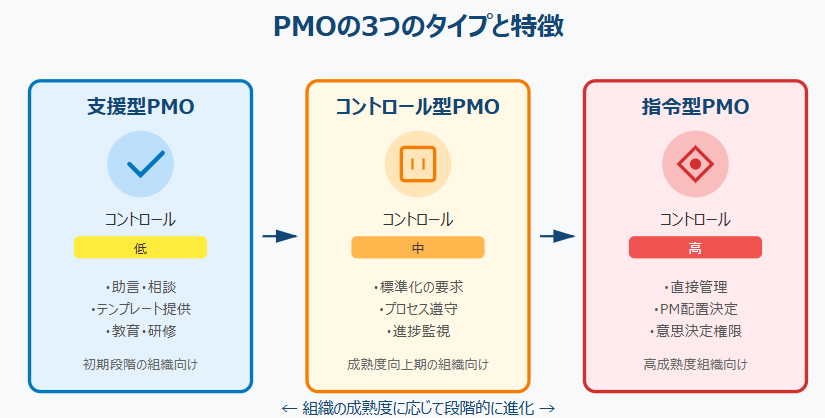 PMOの3つのタイプと特徴

支援型PMO

コントロール

低

・助言・相談
・テンプレート提供
・教育・研修

初期段階の組織向け

コントロール型PMO

コントロール

中

・標準化の要求
・プロセス遵守
・進捗監視

成熟度向上期の組織向け

指令型PMO

コントロール

高

・直接管理
・PM配置決定
・意思決定権限

高成熟度組織向け

← 組織の成熟度に応じて段階的に進化 →